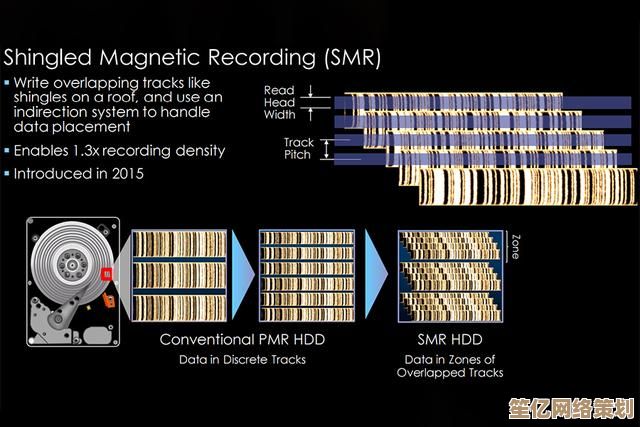 Shingled Magnetic Recording (SMR)

▪ Write overlapping tracks like shingles on a roof, and use an indirection system to handle data placement

▪ Enables 1.3x recording density

▪ Introduced in 2015

Read Head Width

Track Pitch

Zone

Conventional PMR HDD
Data in Discrete Tracks

SMR HDD
Data in Zones of Overlapped Tracks

笙亿网络策划